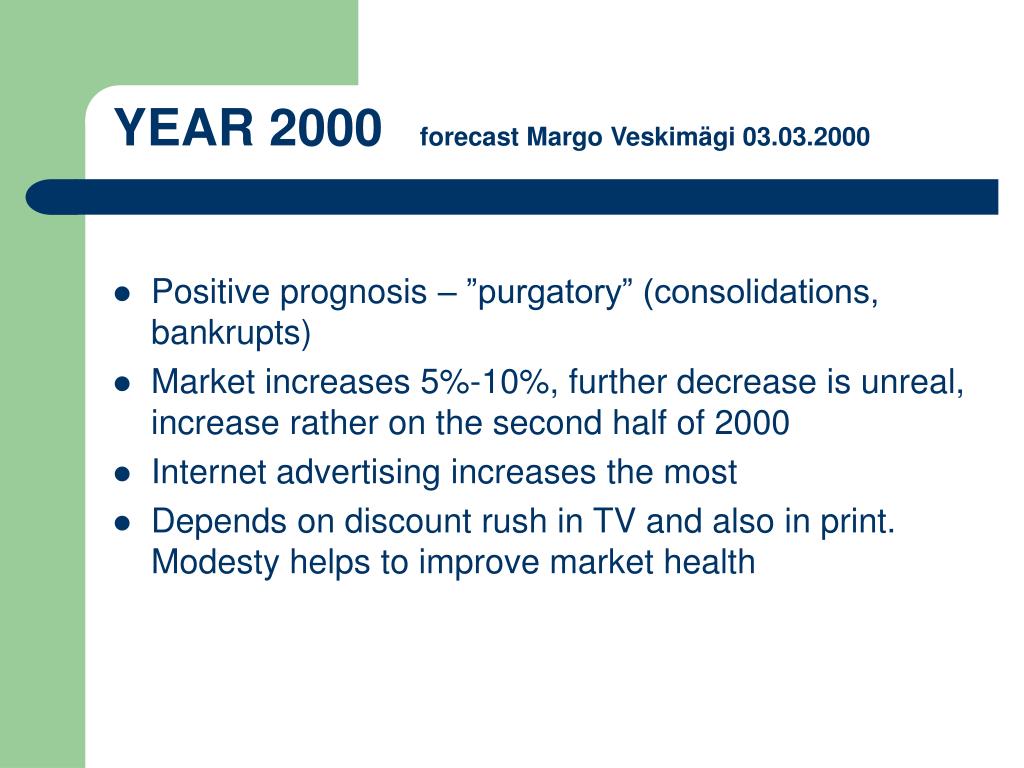 YEAR 2000 forecast Margo Veskimägi 03.03.2000

- Positive prognosis – ”purgatory” (consolidations, bankrupts)
- Market increases 5%-10%, further decrease is unreal, increase rather on the second half of 2000
- Internet advertising increases the most
- Depends on discount rush in TV and also in print. Modesty helps to improve market health